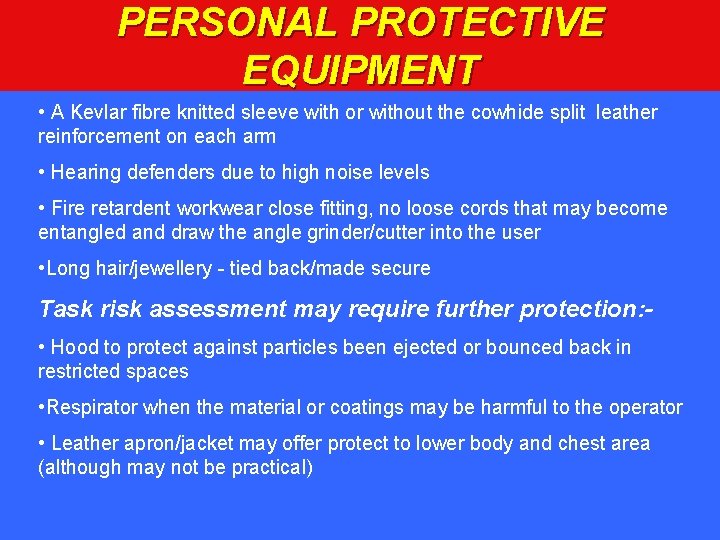 PERSONAL PROTECTIVE EQUIPMENT

• A Kevlar fibre knitted sleeve with or without the cowhide split leather reinforcement on each arm

• Hearing defenders due to high noise levels

• Fire retardent workwear close fitting, no loose cords that may become entangled and draw the angle grinder/cutter into the user

•Long hair/jewellery - tied back/made secure

Task risk assessment may require further protection:-

• Hood to protect against particles been ejected or bounced back in restricted spaces

•Respirator when the material or coatings may be harmful to the operator

• Leather apron/jacket may offer protect to lower body and chest area (although may not be practical)